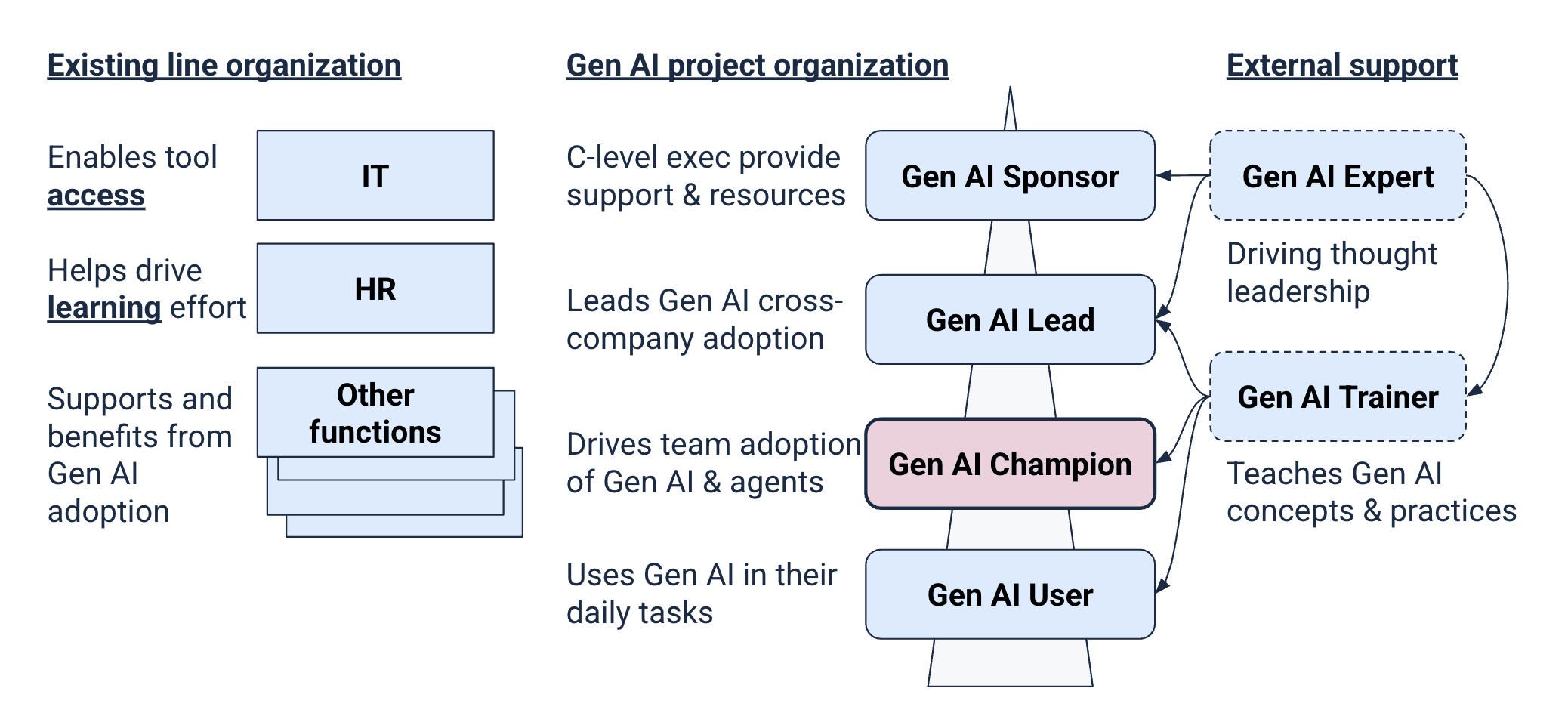 Existing line organization

Enables tool access

IT

Helps drive learning effort

HR

Supports and benefits from Gen AI adoption

Other functions

Gen AI project organization

C-level exec provide support & resources

Gen AI Sponsor

Leads Gen AI cross-company adoption

Gen AI Lead

Drives team adoption of Gen AI & agents

Gen AI Champion

Uses Gen AI in their daily tasks

Gen AI User

External support

Gen AI Expert

Driving thought leadership

Gen AI Trainer

Teaches Gen AI concepts & practices